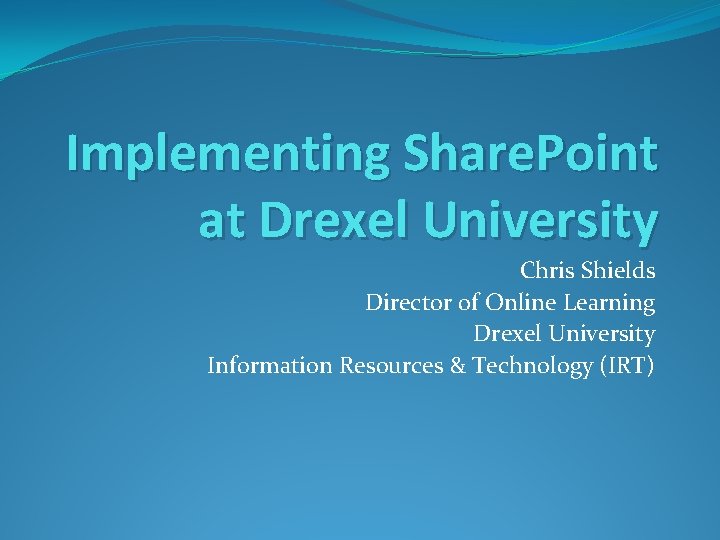 Implementing SharePoint at Drexel University

Chris Shields
Director of Online Learning
Drexel University
Information Resources & Technology (IRT)